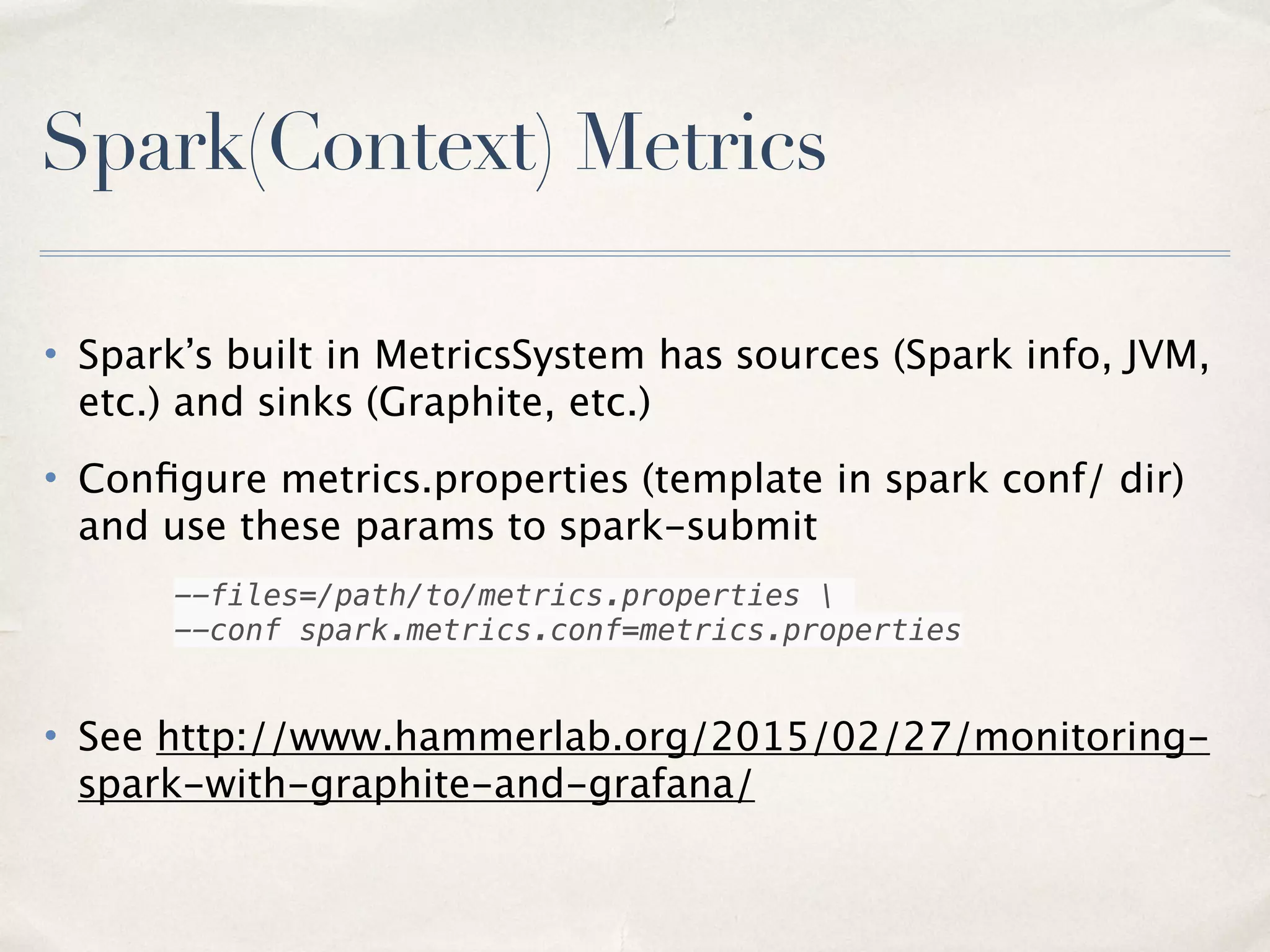 Spark(Context) Metrics

• Spark's built in MetricsSystem has sources (Spark info, JVM, etc.) and sinks (Graphite, etc.)

• Configure metrics.properties (template in spark conf/ dir) and use these params to spark-submit

--files=/path/to/metrics.properties \
--conf spark.metrics.conf=metrics.properties

• See http://www.hammerlab.org/2015/02/27/monitoring-spark-with-graphite-and-grafana/